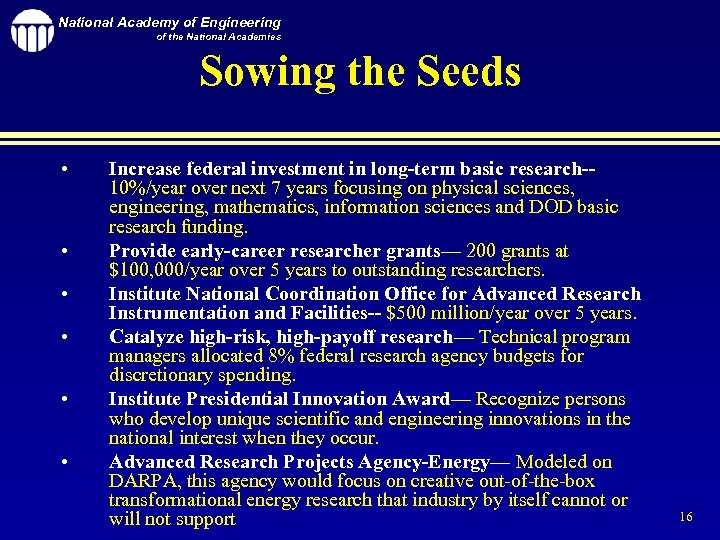 National Academy of Engineering
of the National Academies

Sowing the Seeds

• Increase federal investment in long-term basic research-- 10%/year over next 7 years focusing on physical sciences, engineering, mathematics, information sciences and DOD basic research funding.
• Provide early-career researcher grants— 200 grants at $100,000/year over 5 years to outstanding researchers.
• Institute National Coordination Office for Advanced Research Instrumentation and Facilities-- $500 million/year over 5 years.
• Catalyze high-risk, high-payoff research— Technical program managers allocated 8% federal research agency budgets for discretionary spending.
• Institute Presidential Innovation Award— Recognize persons who develop unique scientific and engineering innovations in the national interest when they occur.
• Advanced Research Projects Agency-Energy— Modeled on DARPA, this agency would focus on creative out-of-the-box transformational energy research that industry by itself cannot or will not support

16